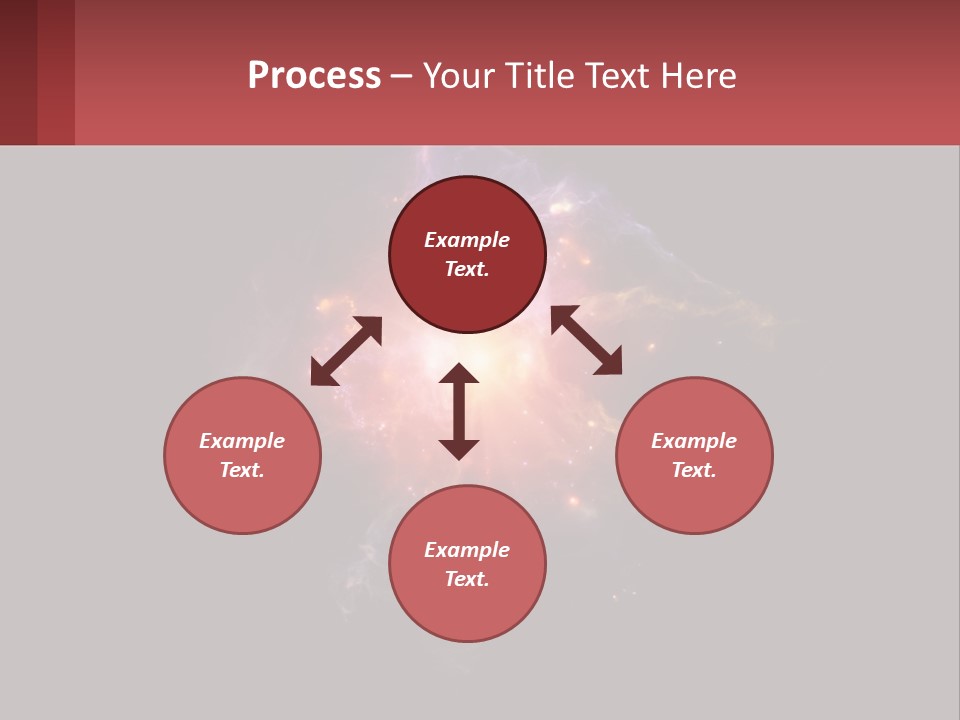 Process – Your Title Text Here

Example Text.

Example Text.

Example Text.

Example Text.